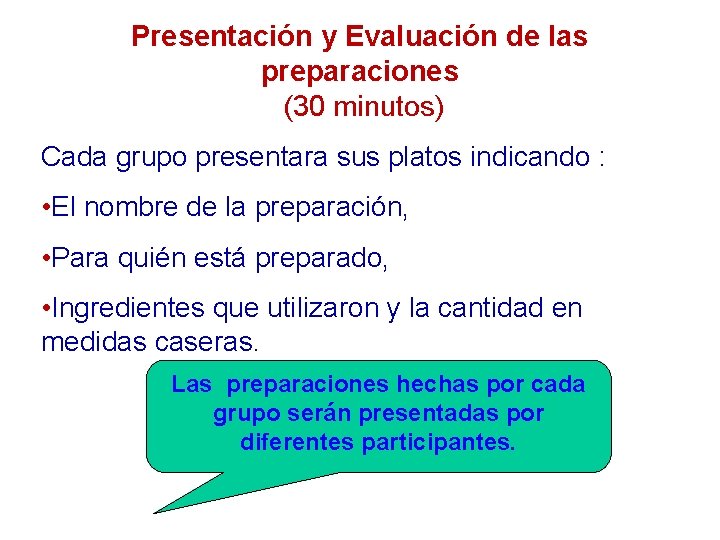 Presentación y Evaluación de las preparaciones
(30 minutos)

Cada grupo presentara sus platos indicando :

•El nombre de la preparación,

•Para quién está preparado,

•Ingredientes que utilizaron y la cantidad en medidas caseras.

Las preparaciones hechas por cada grupo serán presentadas por diferentes participantes.